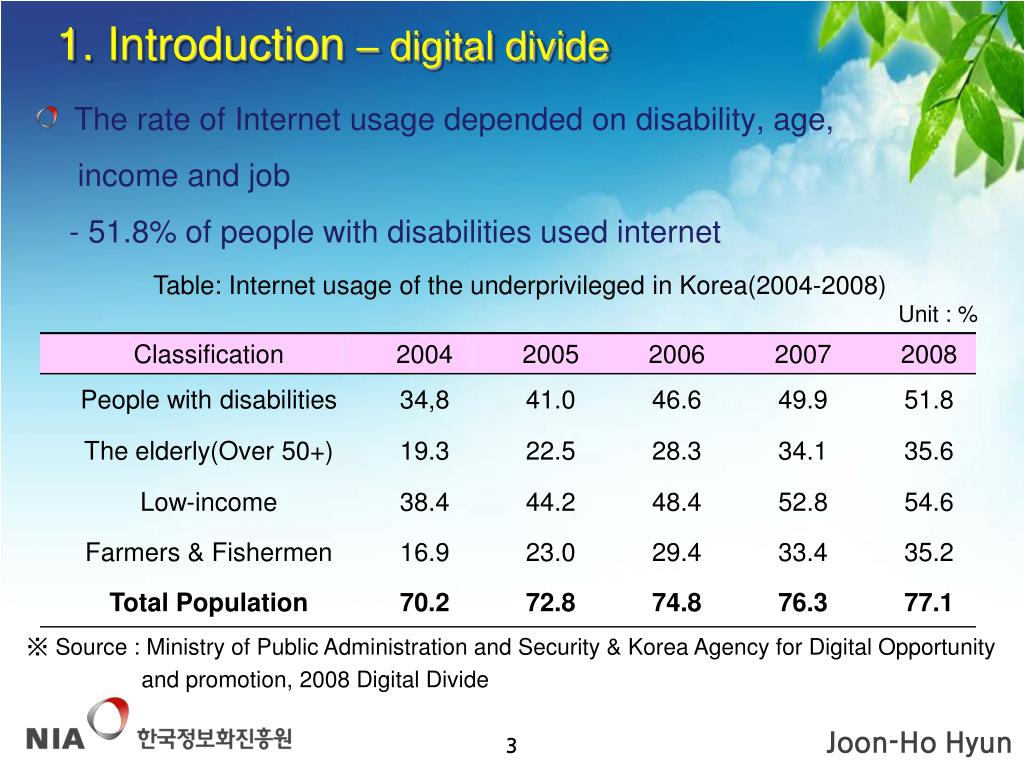 1. Introduction – digital divide

The rate of Internet usage depended on disability, age, income and job

- 51.8% of people with disabilities used internet

Table: Internet usage of the underprivileged in Korea(2004-2008)

Unit : %

| Classification | 2004 | 2005 | 2006 | 2007 | 2008 |
|---|---|---|---|---|---|
| People with disabilities | 34,8 | 41.0 | 46.6 | 49.9 | 51.8 |
| The elderly(Over 50+) | 19.3 | 22.5 | 28.3 | 34.1 | 35.6 |
| Low-income | 38.4 | 44.2 | 48.4 | 52.8 | 54.6 |
| Farmers & Fishermen | 16.9 | 23.0 | 29.4 | 33.4 | 35.2 |
| **Total Population** | **70.2** | **72.8** | **74.8** | **76.3** | **77.1** |

※ Source : Ministry of Public Administration and Security & Korea Agency for Digital Opportunity and promotion, 2008 Digital Divide

NIA 한국정보화진흥원

3

Joon-Ho Hyun